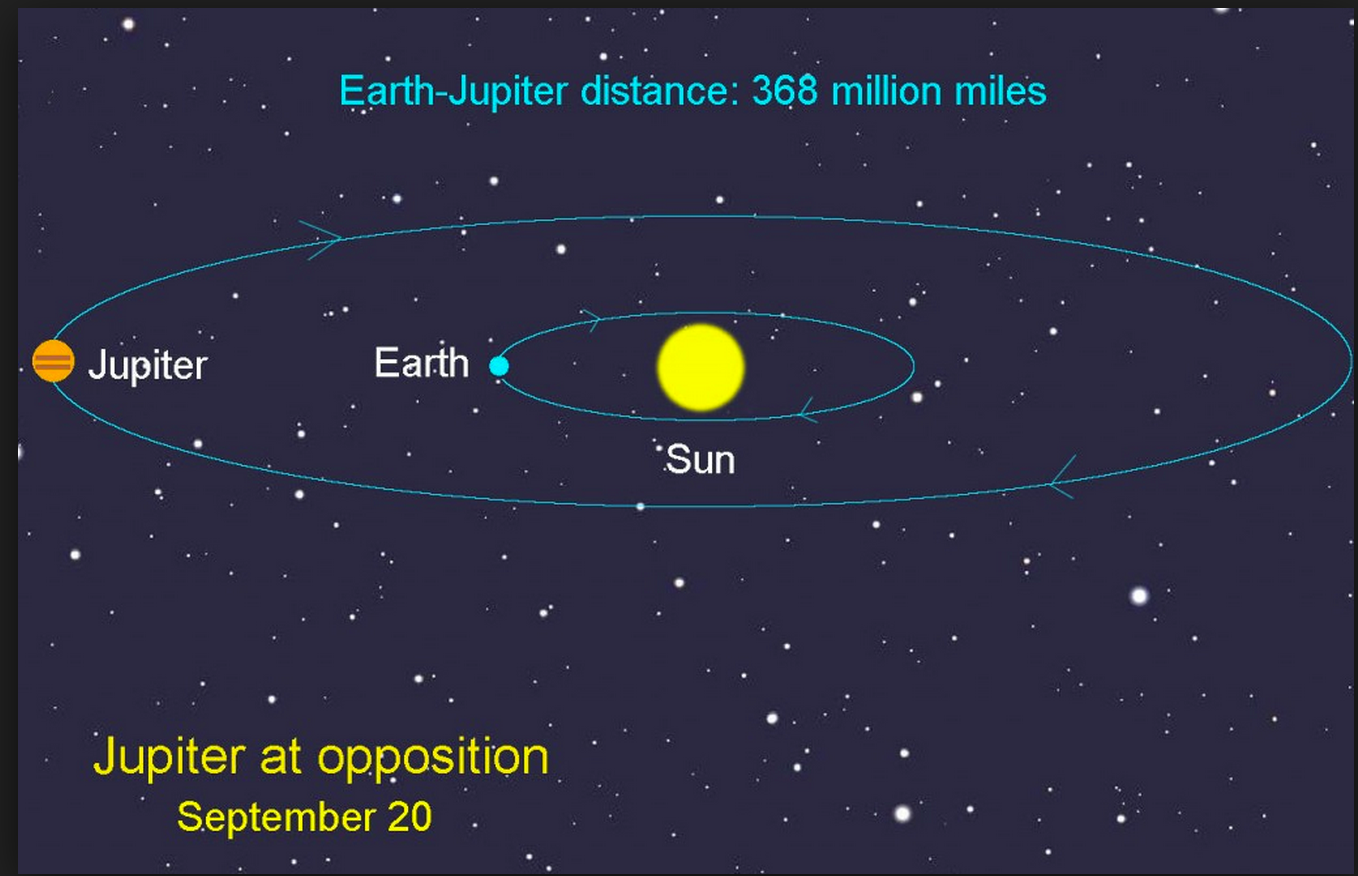 Earth-Jupiter distance: 368 million miles

Jupiter

Earth

Sun

Jupiter at opposition
September 20